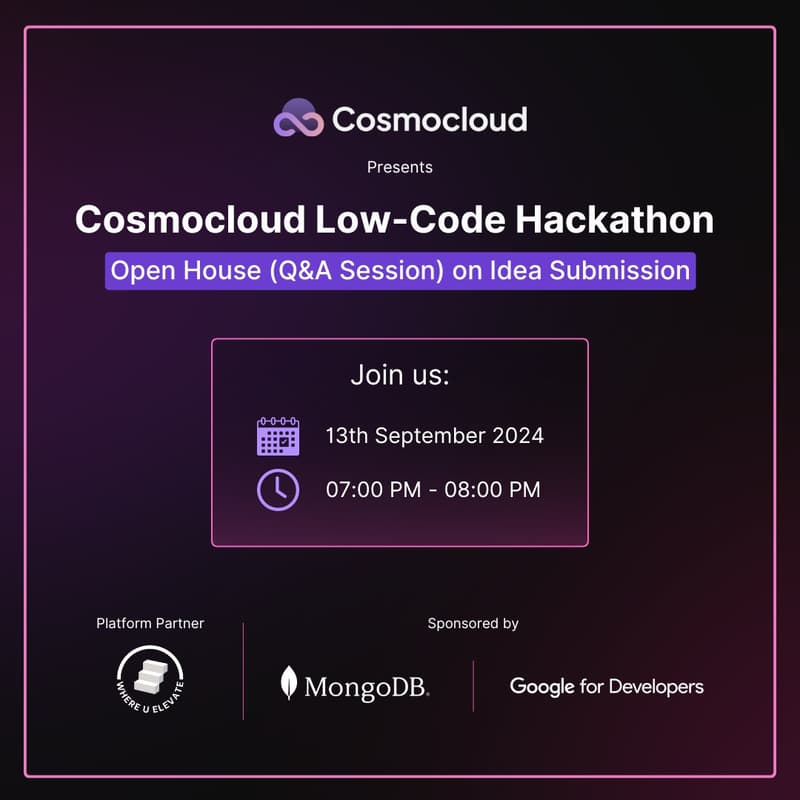 Cosmocloud

Presents

Cosmocloud Low-Code Hackathon

Open House (Q&A Session) on Idea Submission

Join us:

13th September 2024

07:00 PM - 08:00 PM

Platform Partner

WHERE U ELEVATE

Sponsored by

MongoDB.

Google for Developers